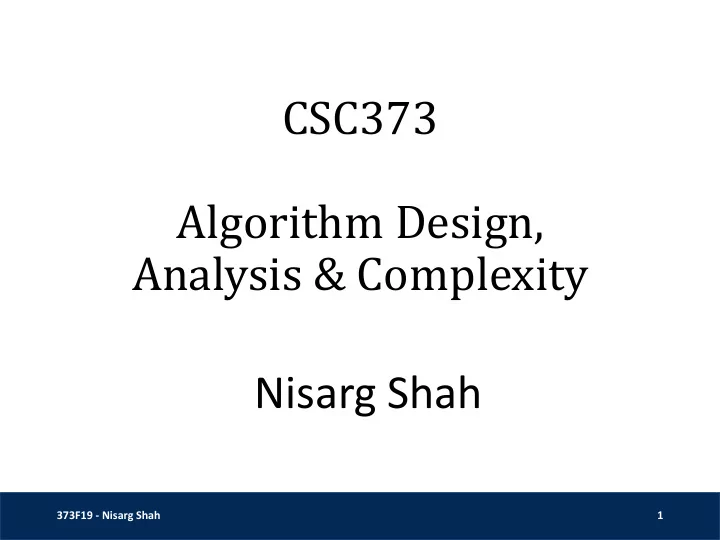 CSC373

Algorithm Design, Analysis & Complexity

Nisarg Shah

373F19 - Nisarg Shah

1